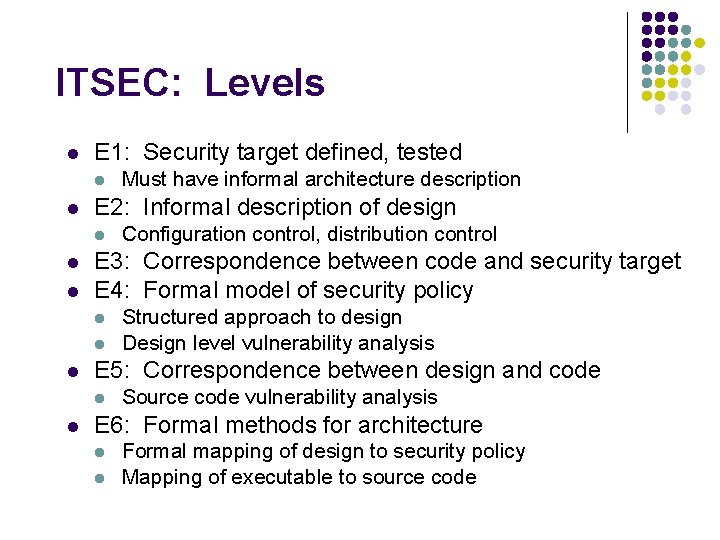 ITSEC:  Levels

- E1:  Security target defined, tested
  - Must have informal architecture description
- E2:  Informal description of design
  - Configuration control, distribution control
- E3:  Correspondence between code and security target
- E4:  Formal model of security policy
  - Structured approach to design
  - Design level vulnerability analysis
- E5:  Correspondence between design and code
  - Source code vulnerability analysis
- E6:  Formal methods for architecture
  - Formal mapping of design to security policy
  - Mapping of executable to source code